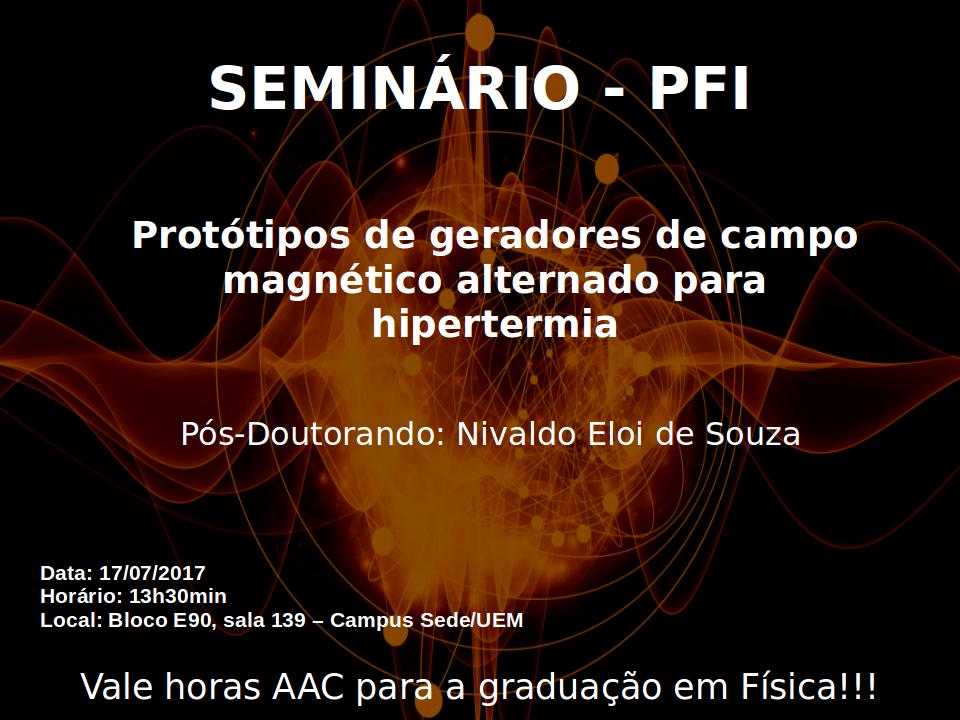 SEMINÁRIO - PFI

Protótipos de geradores de campo magnético alternado para hipertermia

Pós-Doutorando: Nivaldo Eloi de Souza

Data: 17/07/2017
Horário: 13h30min
Local: Bloco E90, sala 139 – Campus Sede/UEM

Vale horas AAC para a graduação em Física!!!